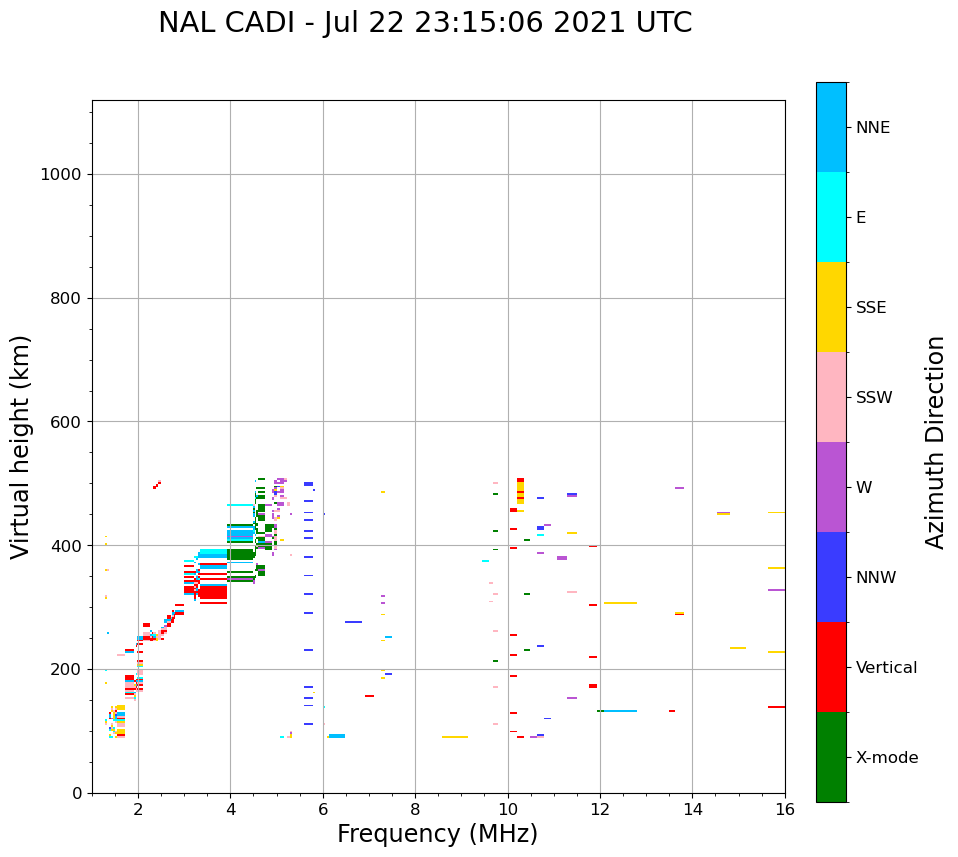 NAL CADI - Jul 22 23:15:06 2021 UTC

Virtual height (km)

1000
800
600
400
200
0

2
4
6
8
10
12
14
16

Frequency (MHz)

NNE
E
SSE
SSW
W
NNW
Vertical
X-mode

Azimuth Direction